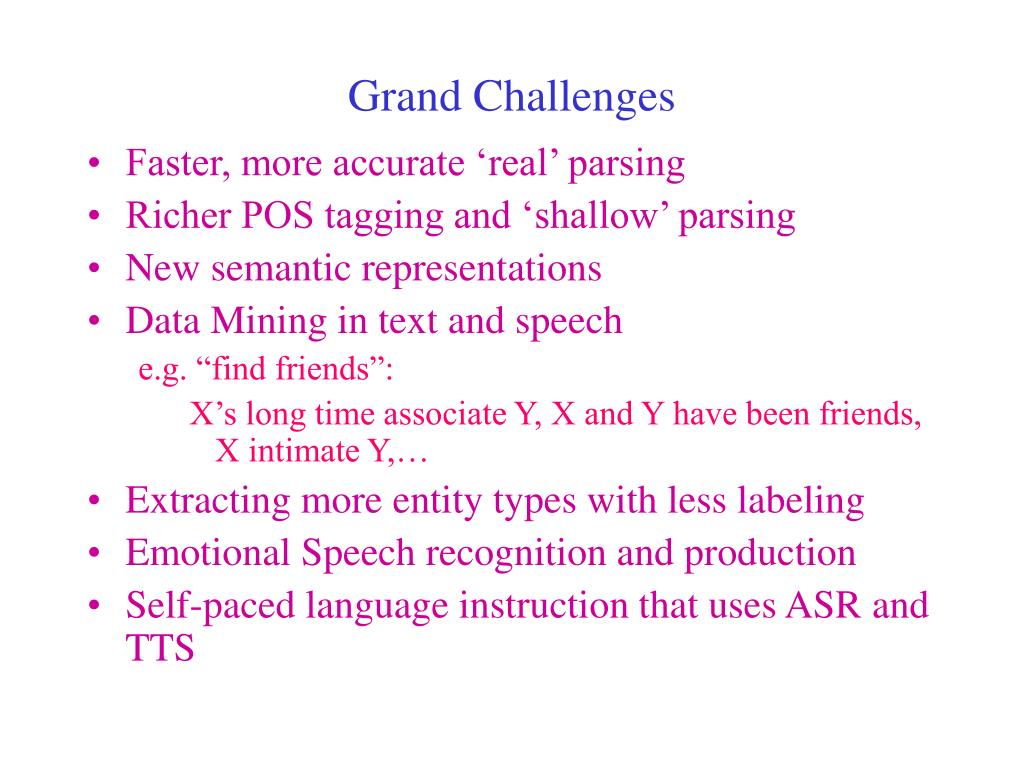 Grand Challenges

• Faster, more accurate ‘real’ parsing
• Richer POS tagging and ‘shallow’ parsing
• New semantic representations
• Data Mining in text and speech
e.g. “find friends”:
X’s long time associate Y, X and Y have been friends, X intimate Y,…
• Extracting more entity types with less labeling
• Emotional Speech recognition and production
• Self-paced language instruction that uses ASR and TTS